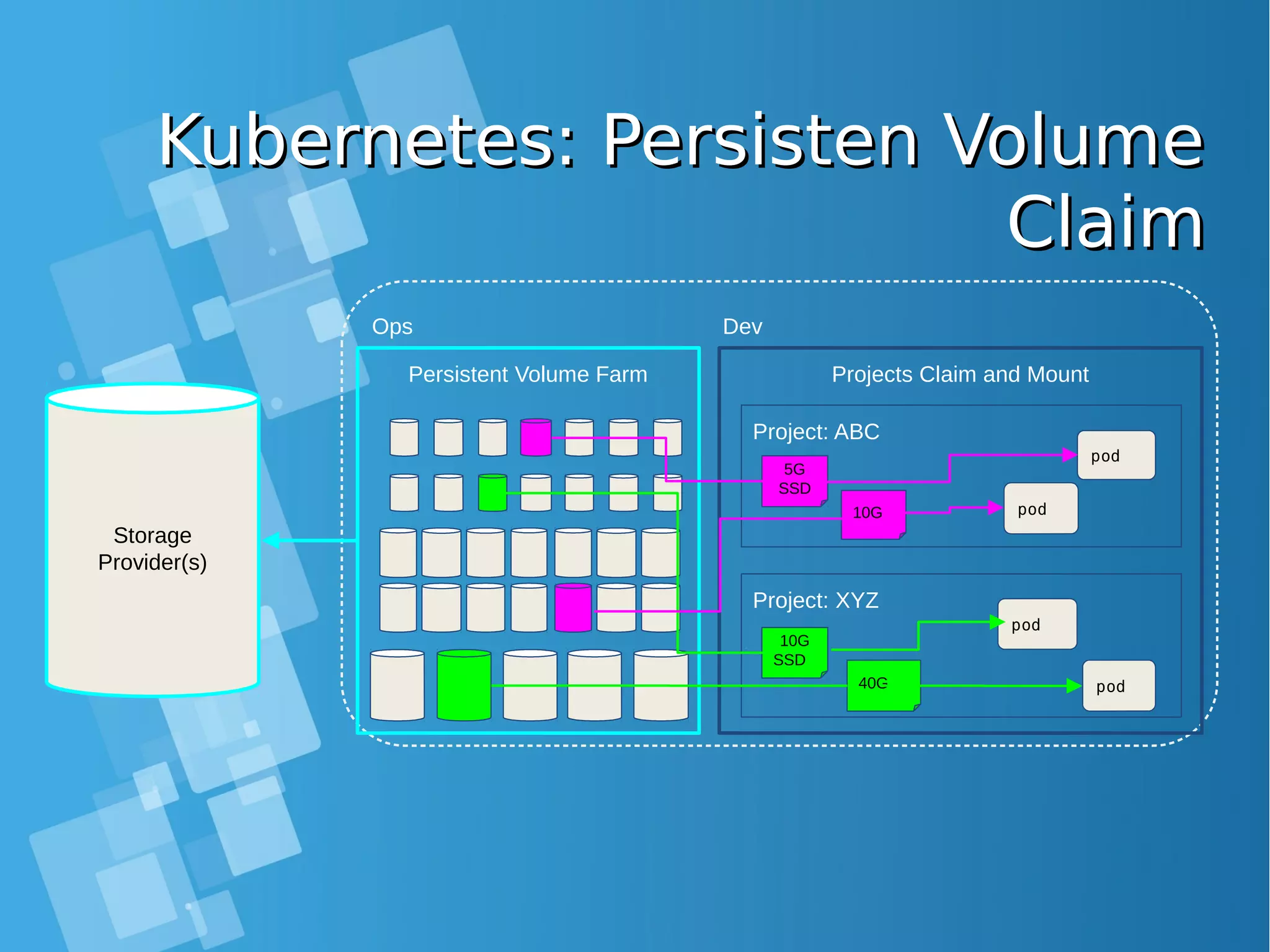 Kubernetes: Persisten Volume Claim

Storage Provider(s)

Ops

Persistent Volume Farm

Dev

Projects Claim and Mount

Project: ABC

5G SSD

10G

pod

pod

Project: XYZ

10G SSD

40G

pod

pod